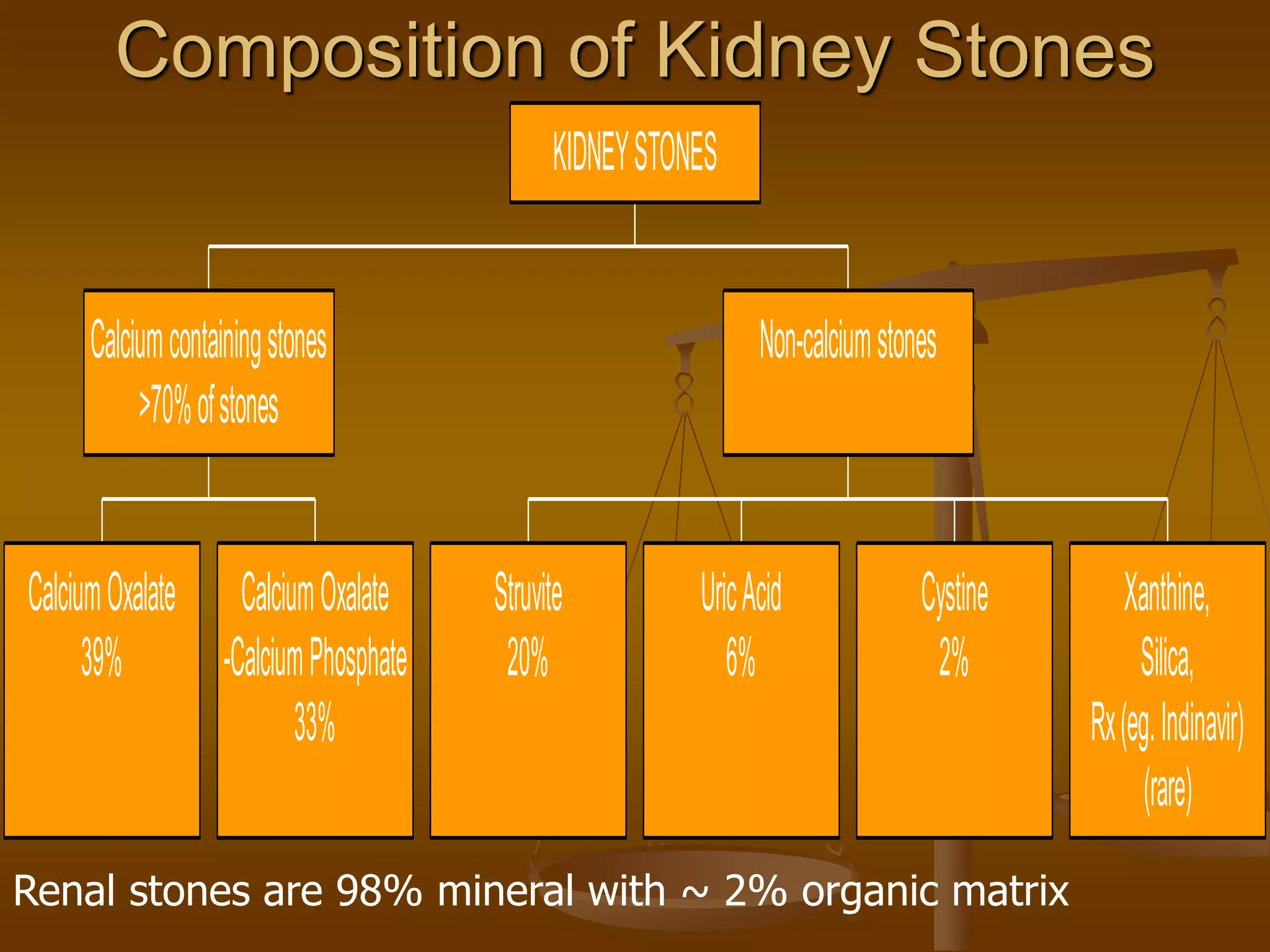 Composition of Kidney Stones

KIDNEY STONES

Calcium containing stones
>70% of stones

Non-calcium stones

Calcium Oxalate
39%

Calcium Oxalate
-Calcium Phosphate
33%

Struvite
20%

Uric Acid
6%

Cystine
2%

Xanthine,
Silica,
Rx (eg. Indinavir)
(rare)

Renal stones are 98% mineral with ~ 2% organic matrix